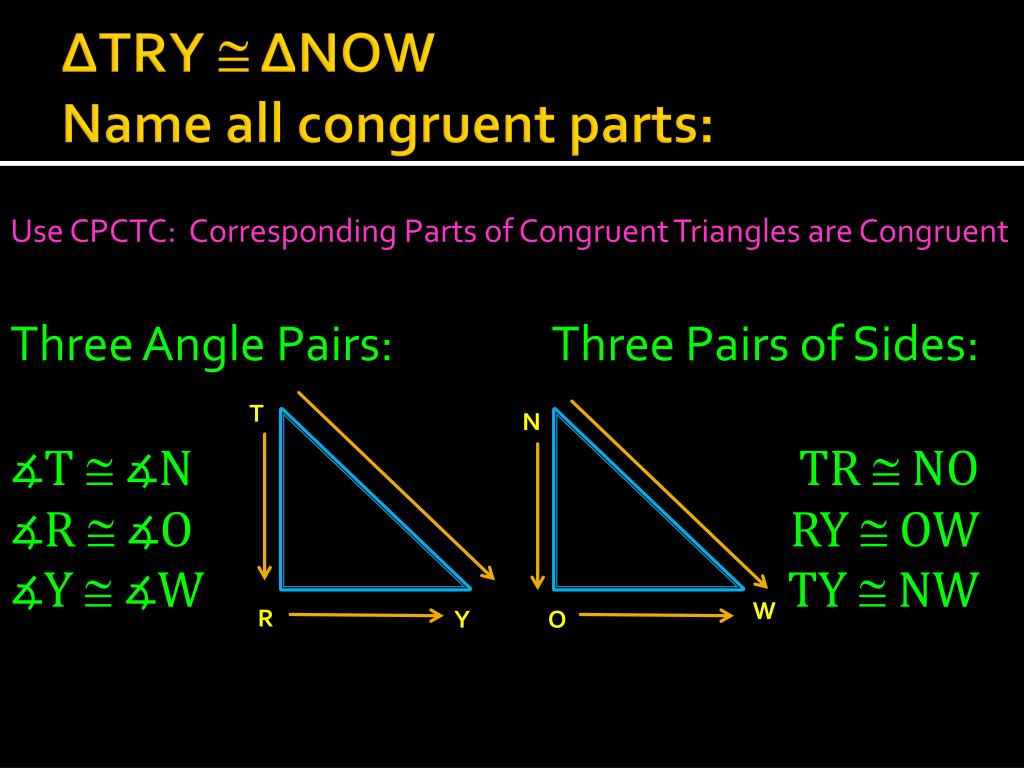 $\Delta TRY \cong \Delta NOW$
Name all congruent parts:

Use CPCTC: Corresponding Parts of Congruent Triangles are Congruent

Three Angle Pairs:

$\measuredangle T \cong \measuredangle N$
$\measuredangle R \cong \measuredangle O$
$\measuredangle Y \cong \measuredangle W$

T
R
Y
N
O
W

Three Pairs of Sides:

$TR \cong NO$
$RY \cong OW$
$TY \cong NW$